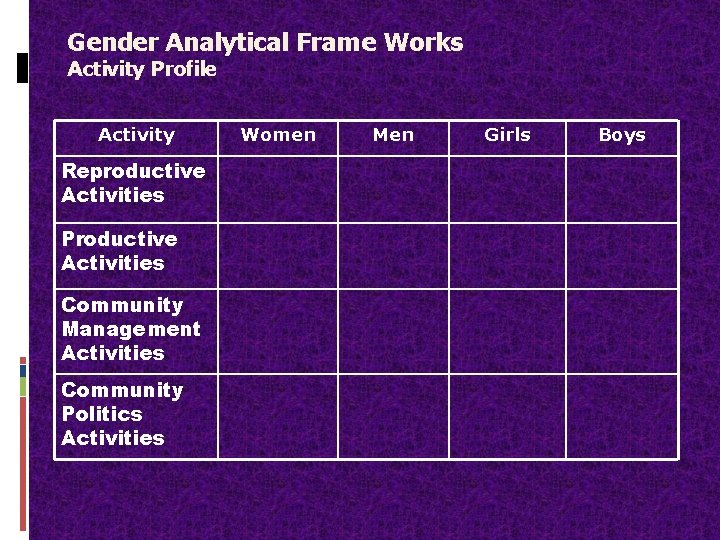 Gender Analytical Frame Works
Activity Profile

| Activity | Women | Men | Girls | Boys |
|---|---|---|---|---|
| Reproductive Activities | | | | |
| Productive Activities | | | | |
| Community Management Activities | | | | |
| Community Politics Activities | | | | |